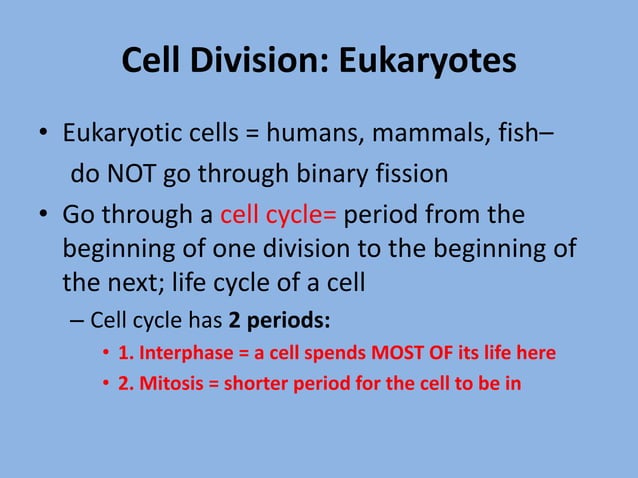 Cell Division: Eukaryotes

• Eukaryotic cells = humans, mammals, fish– do NOT go through binary fission

• Go through a cell cycle= period from the beginning of one division to the beginning of the next; life cycle of a cell

– Cell cycle has 2 periods:

• 1. Interphase = a cell spends MOST OF its life here

• 2. Mitosis = shorter period for the cell to be in